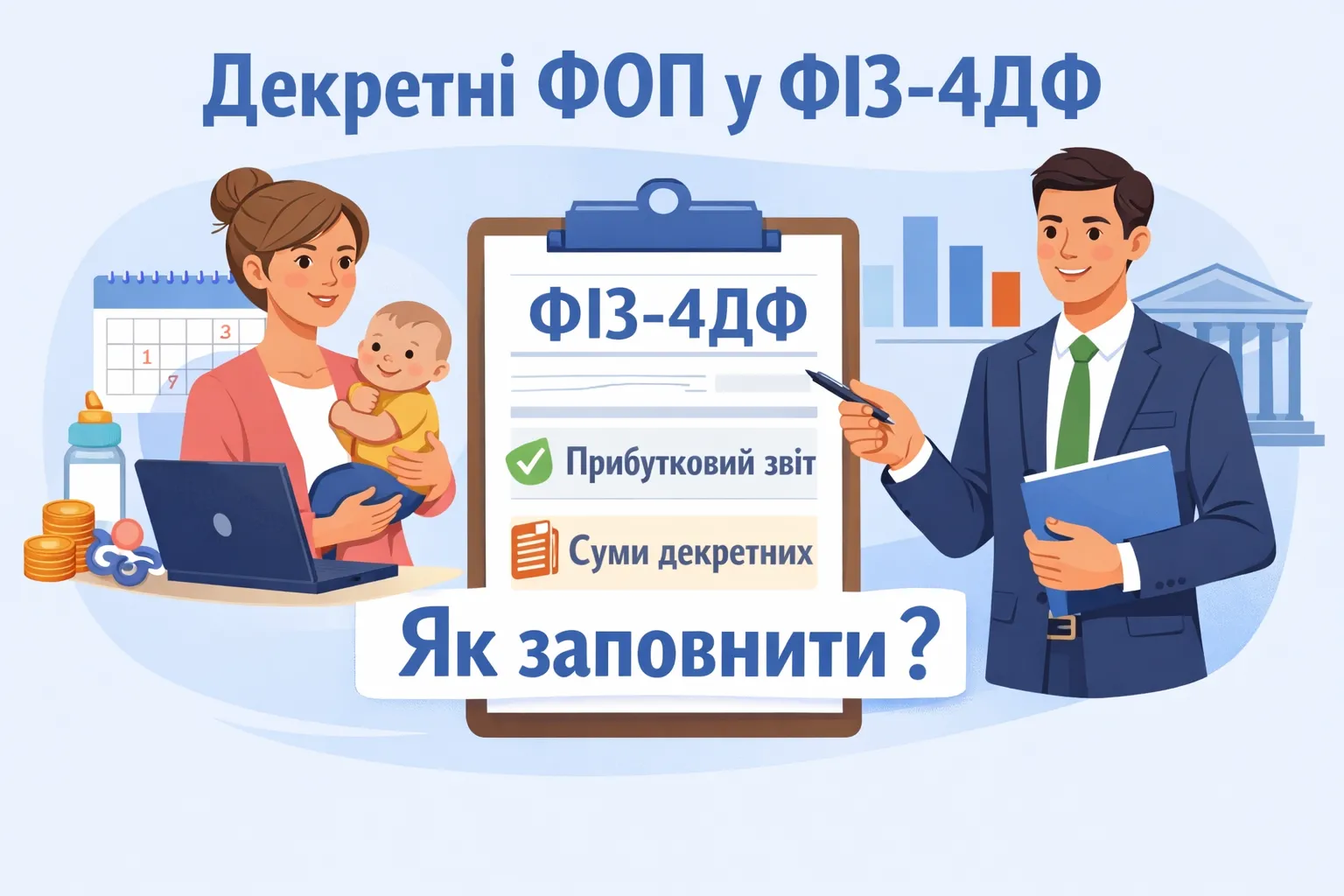 Декретні ФОП у ФІЗ-4ДФ

3
1
7

ФІЗ-4ДФ

Прибутковий звіт

Суми декретних

Як заповнити?